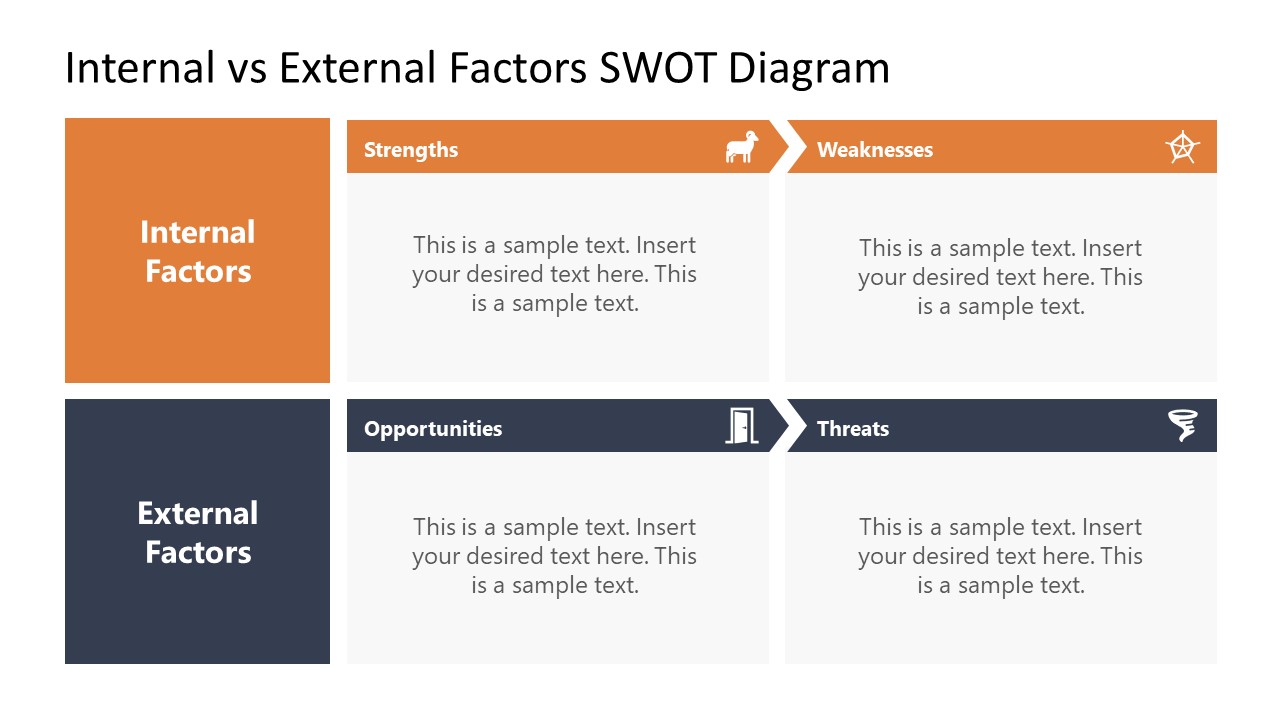 Internal vs External Factors SWOT Diagram

Internal Factors

Strengths

This is a sample text. Insert your desired text here. This is a sample text.

Weaknesses

This is a sample text. Insert your desired text here. This is a sample text.

External Factors

Opportunities

This is a sample text. Insert your desired text here. This is a sample text.

Threats

This is a sample text. Insert your desired text here. This is a sample text.